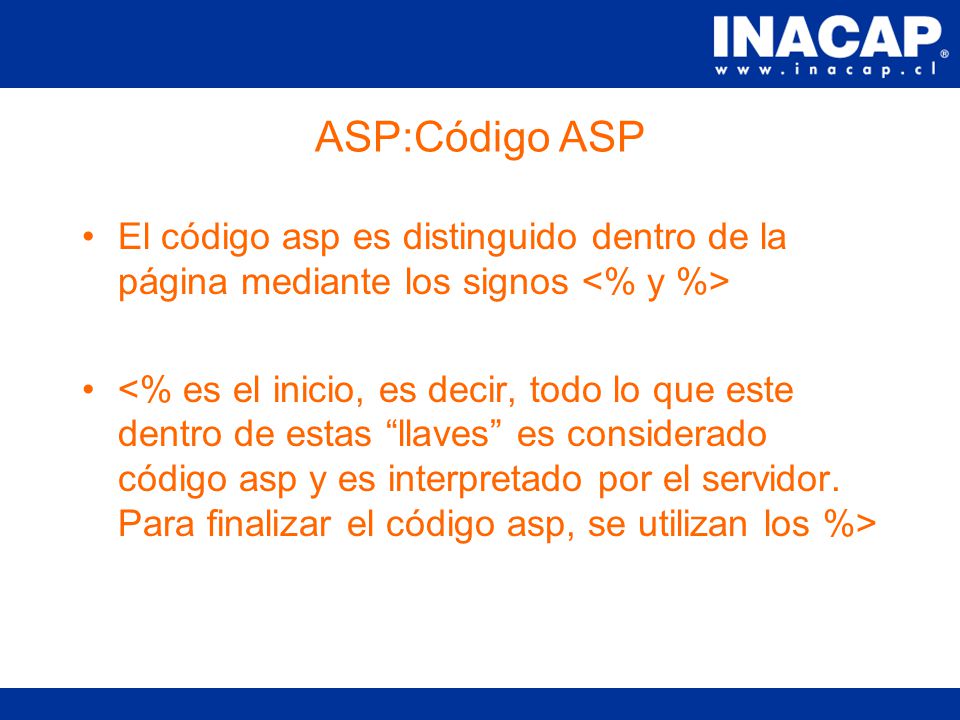 INACAP®
www.inacap.cl

ASP:Código ASP

• El código asp es distinguido dentro de la página mediante los signos <% y %>

• <% es el inicio, es decir, todo lo que este dentro de estas “llaves” es considerado código asp y es interpretado por el servidor. Para finalizar el código asp, se utilizan los %>